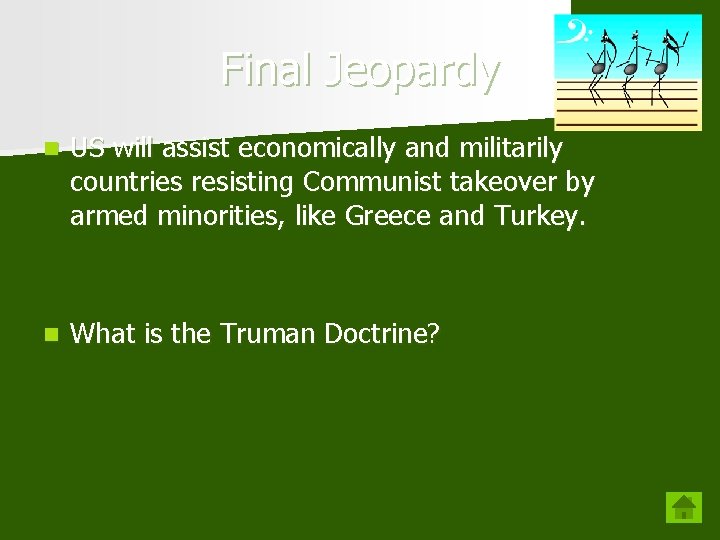 Final Jeopardy

US will assist economically and militarily countries resisting Communist takeover by armed minorities, like Greece and Turkey.

What is the Truman Doctrine?